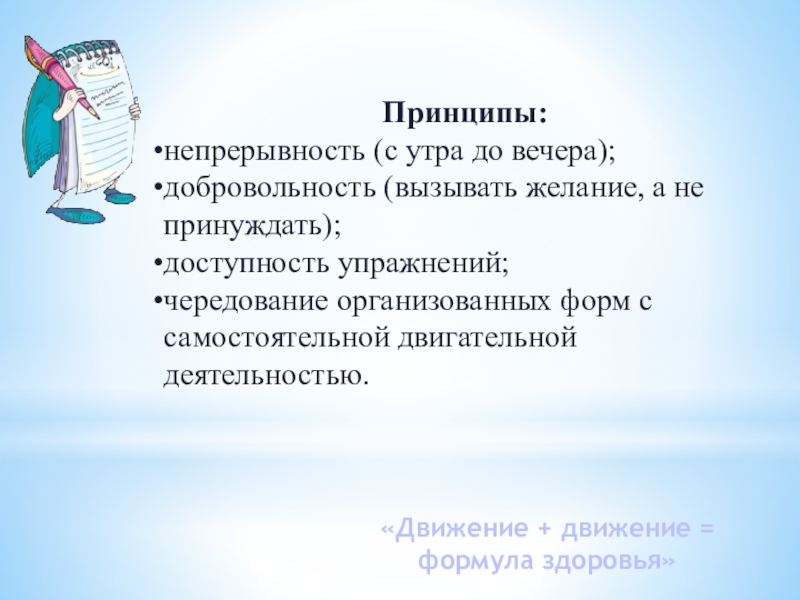 Принципы:
•непрерывность (с утра до вечера);
•добровольность (вызывать желание, а не принуждать);
•доступность упражнений;
•чередование организованных форм с самостоятельной двигательной деятельностью.

«Движение + движение = формула здоровья»